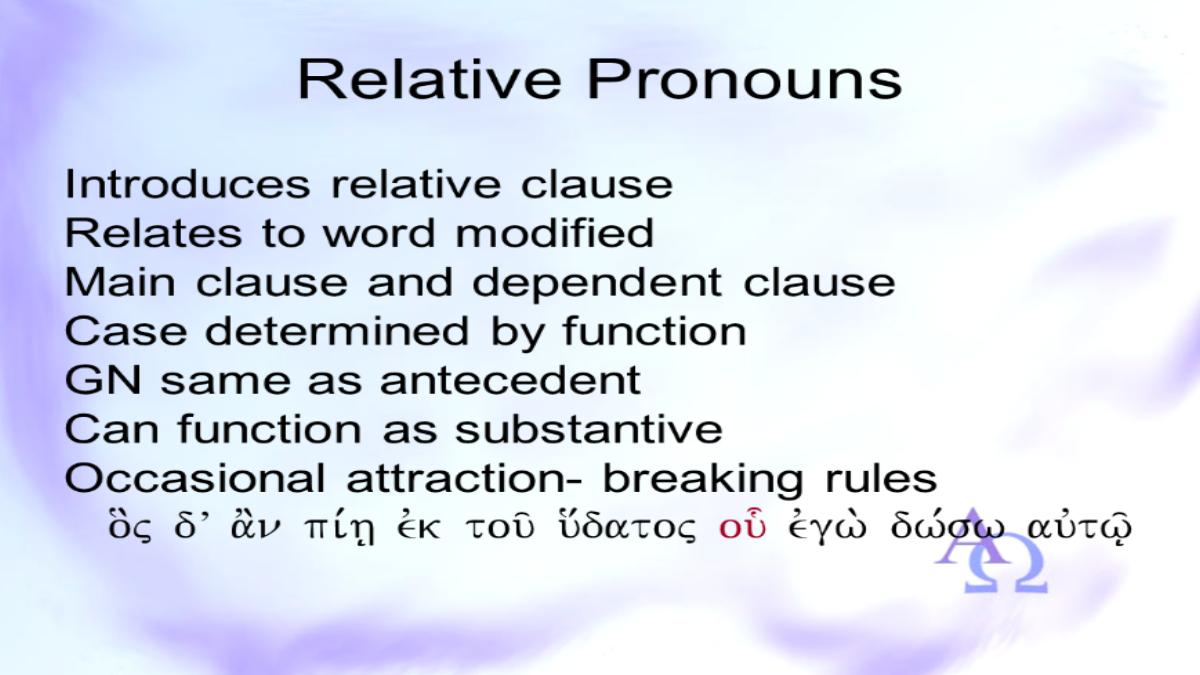 Relative Pronouns

Introduces relative clause
Relates to word modified
Main clause and dependent clause
Case determined by function
GN same as antecedent
Can function as substantive
Occasional attraction- breaking rules

ὃς δ’ ἂν πίῃ ἐκ τοῦ ὕδατος οὗ ἐγὼ δώσω αὐτῷ

ΑΩ